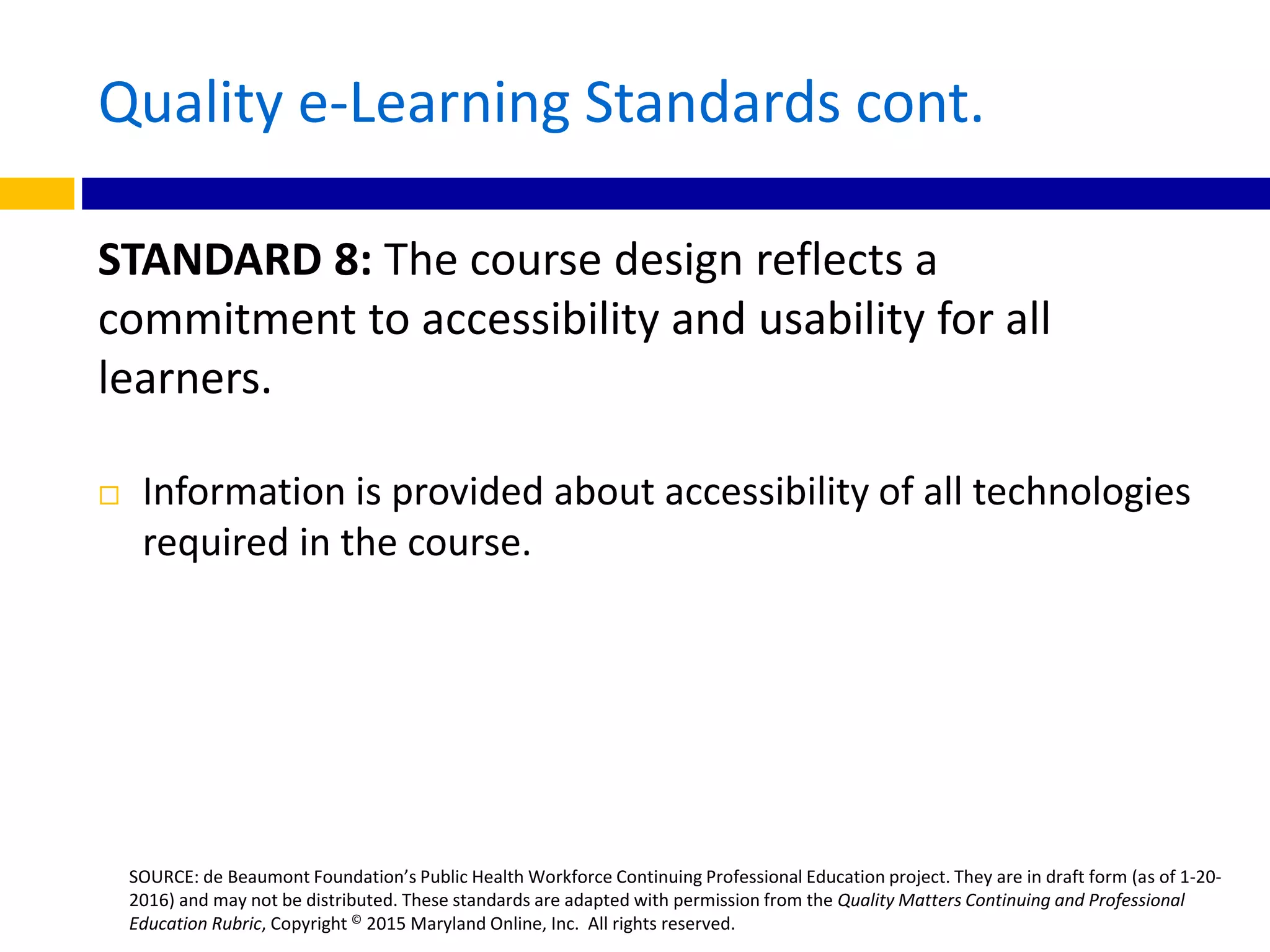 Quality e-Learning Standards cont.

STANDARD 8: The course design reflects a commitment to accessibility and usability for all learners.

□ Information is provided about accessibility of all technologies required in the course.

SOURCE: de Beaumont Foundation's Public Health Workforce Continuing Professional Education project. They are in draft form (as of 1-20-2016) and may not be distributed. These standards are adapted with permission from the Quality Matters Continuing and Professional Education Rubric, Copyright © 2015 Maryland Online, Inc. All rights reserved.